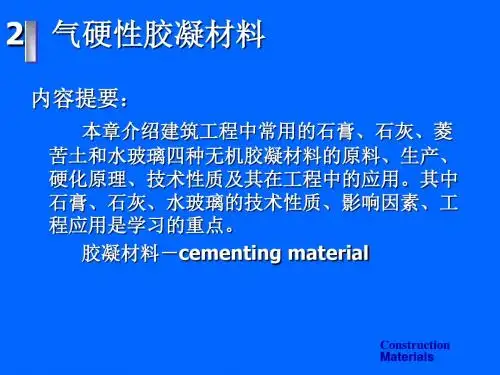 2 气硬性胶凝材料

内容提要：

本章介绍建筑工程中常用的石膏、石灰、菱苦土和水玻璃四种无机胶凝材料的原料、生产、硬化原理、技术性质及其在工程中的应用。其中石膏、石灰、水玻璃的技术性质、影响因素、工程应用是学习的重点。

胶凝材料－cementing material

Construction Materials